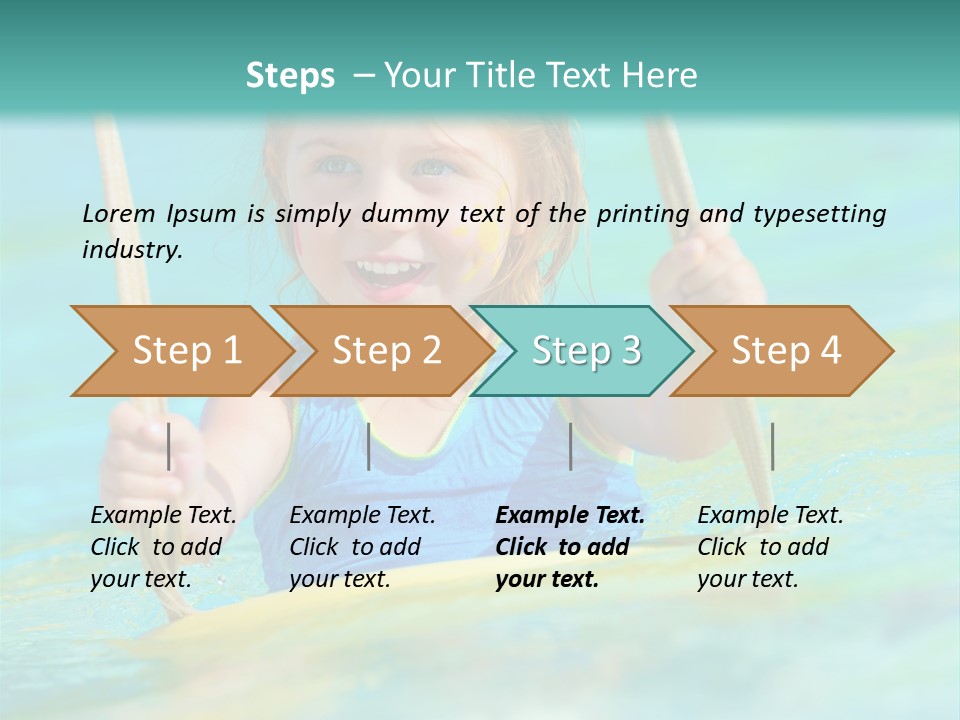 Steps – Your Title Text Here

Lorem Ipsum is simply dummy text of the printing and typesetting industry.

Step 1

Step 2

Step 3

Step 4

Example Text. Click to add your text.

Example Text. Click to add your text.

Example Text. Click to add your text.

Example Text. Click to add your text.